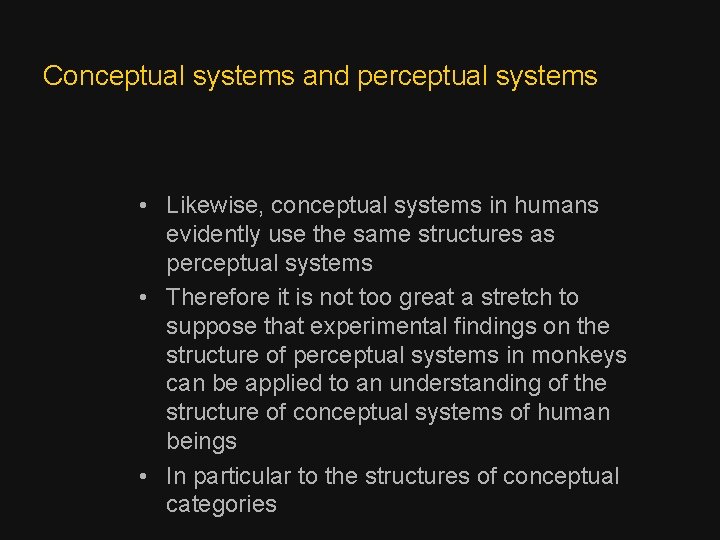 Conceptual systems and perceptual systems

• Likewise, conceptual systems in humans evidently use the same structures as perceptual systems
• Therefore it is not too great a stretch to suppose that experimental findings on the structure of perceptual systems in monkeys can be applied to an understanding of the structure of conceptual systems of human beings
• In particular to the structures of conceptual categories